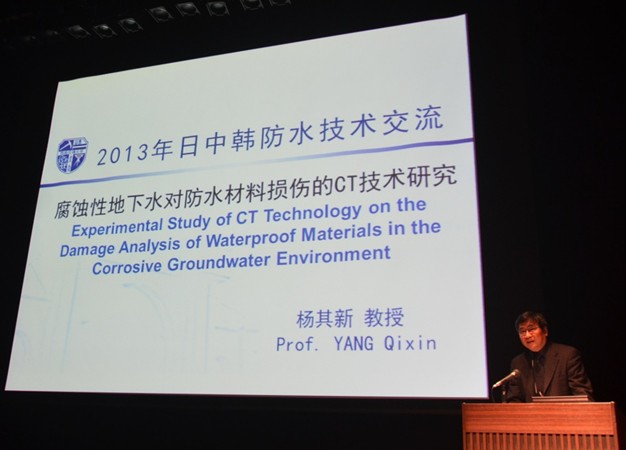 2013年日中韩防水技术交流

腐蚀性地下水对防水材料损伤的CT技术研究

Experimental Study of CT Technology on the Damage Analysis of Waterproof Materials in the Corrosive Groundwater Environment

杨其新 教授
Prof. YANG Qixin